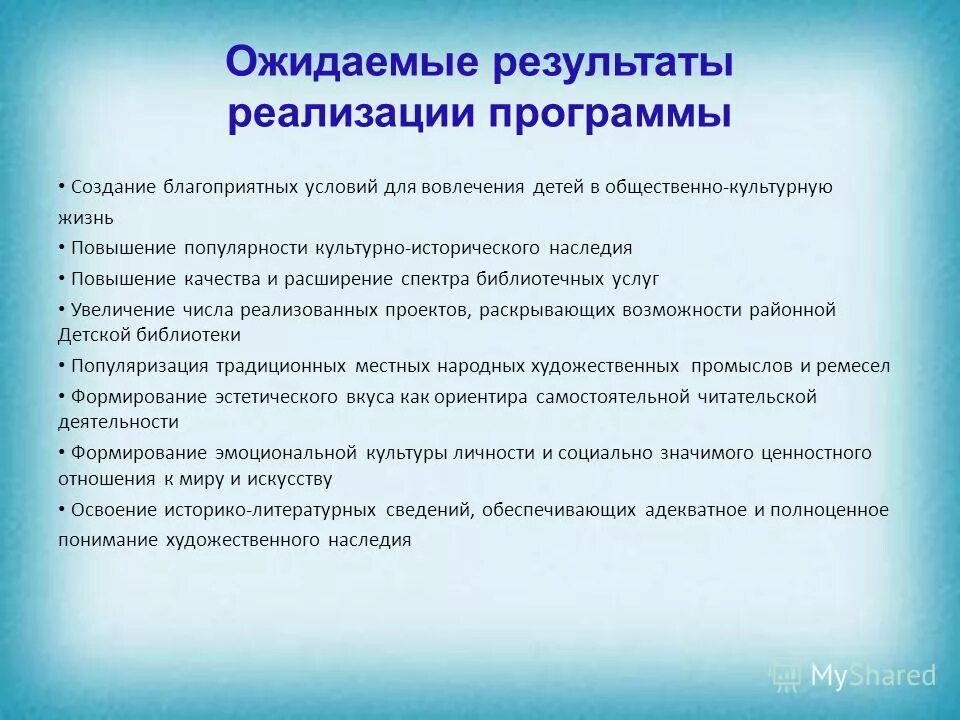 Ожидаемые результаты реализации программы

• Создание благоприятных условий для вовлечения детей в общественно-культурную жизнь

• Повышение популярности культурно-исторического наследия

• Повышение качества и расширение спектра библиотечных услуг

• Увеличение числа реализованных проектов, раскрывающих возможности районной Детской библиотеки

• Популяризация традиционных местных народных художественных промыслов и ремесел

• Формирование эстетического вкуса как ориентира самостоятельной читательской деятельности

• Формирование эмоциональной культуры личности и социально значимого ценностного отношения к миру и искусству

• Освоение историко-литературных сведений, обеспечивающих адекватное и полноценное понимание художественного наследия

MyShared